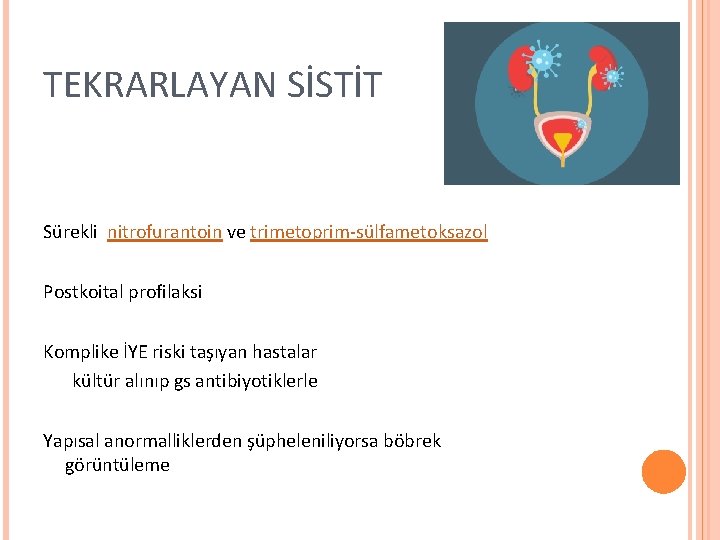 TEKRARLAYAN SİSTİT

Sürekli nitrofurantoin ve trimetoprim-sülfametoksazol

Postkoital profilaksi

Komplike İYE riski taşıyan hastalar
kültür alınıp gs antibiyotiklerle

Yapısal anormalliklerden şüpheleniliyorsa böbrek görüntüleme